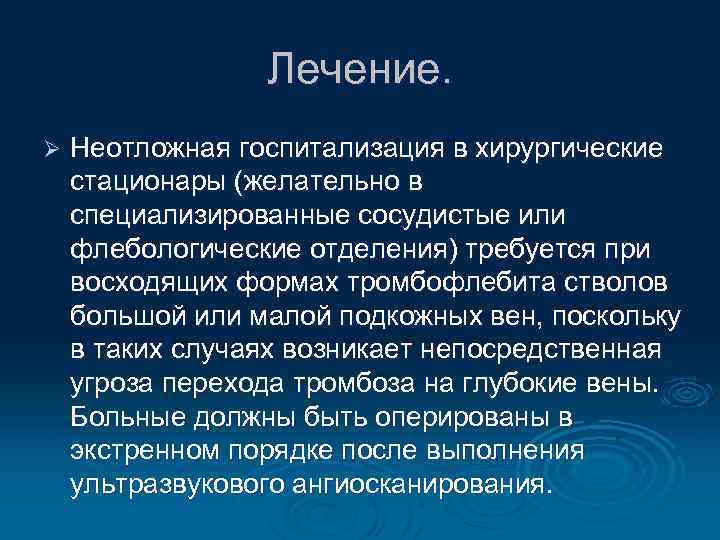 Лечение.

➢ Неотложная госпитализация в хирургические стационары (желательно в специализированные сосудистые или флебологические отделения) требуется при восходящих формах тромбофлебита стволов большой или малой подкожных вен, поскольку в таких случаях возникает непосредственная угроза перехода тромбоза на глубокие вены. Больные должны быть оперированы в экстренном порядке после выполнения ультразвукового ангиосканирования.